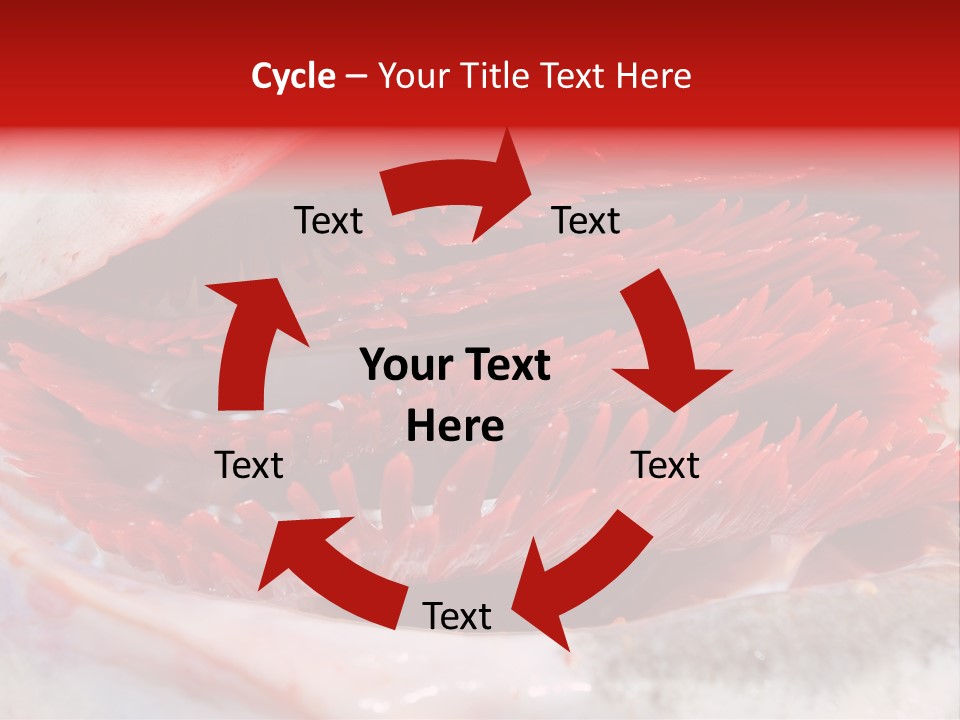 Cycle – Your Title Text Here

Text

Text

Your Text Here

Text

Text

Text